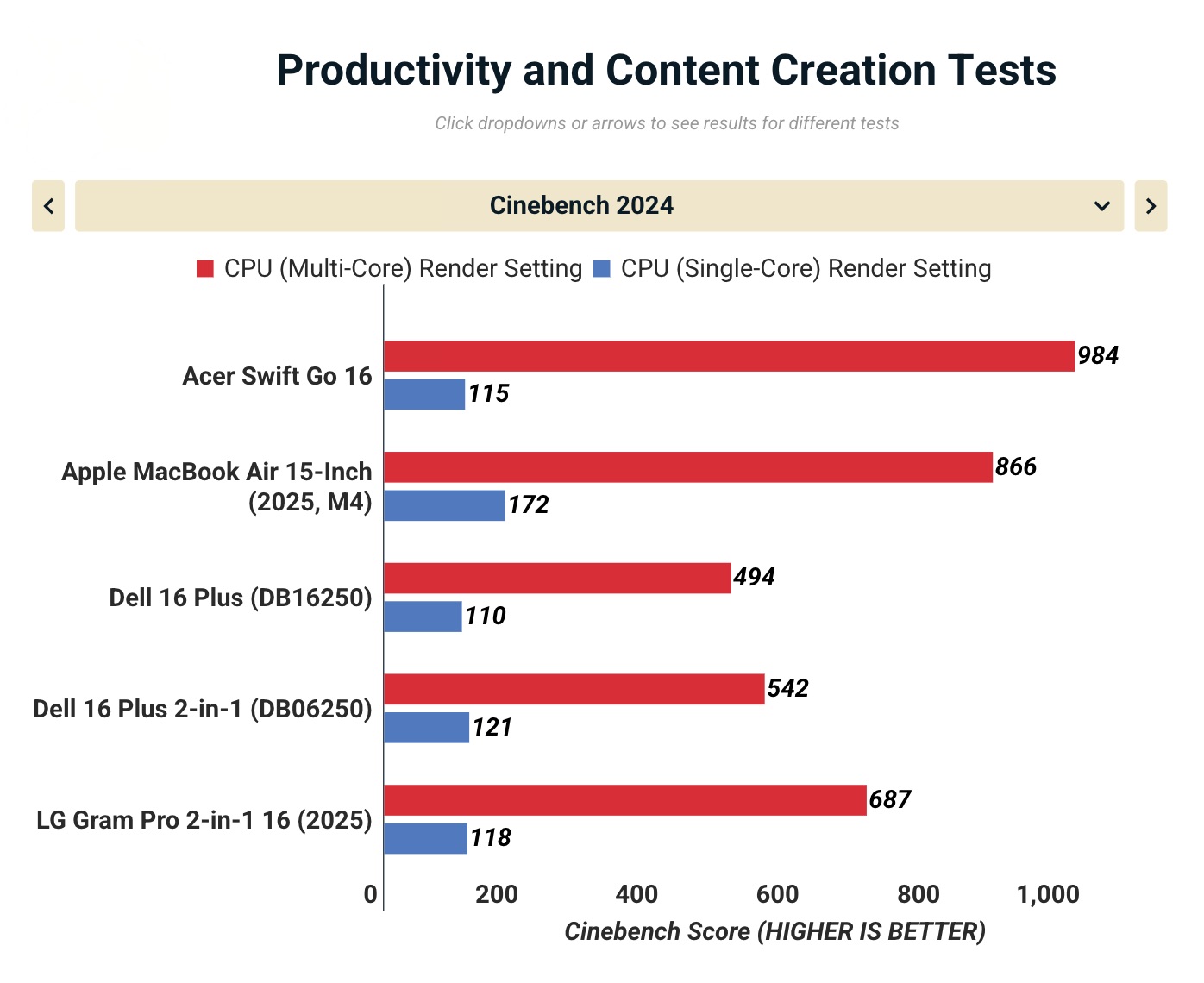 Productivity and Content Creation Tests

Click dropdowns or arrows to see results for different tests

Cinebench 2024

CPU (Multi-Core) Render Setting CPU (Single-Core) Render Setting

Acer Swift Go 16
984
115

Apple MacBook Air 15-Inch (2025, M4)
866
172

Dell 16 Plus (DB16250)
494
110

Dell 16 Plus 2-in-1 (DB06250)
542
121

LG Gram Pro 2-in-1 16 (2025)
687
118

0 200 400 600 800 1,000

Cinebench Score (HIGHER IS BETTER)